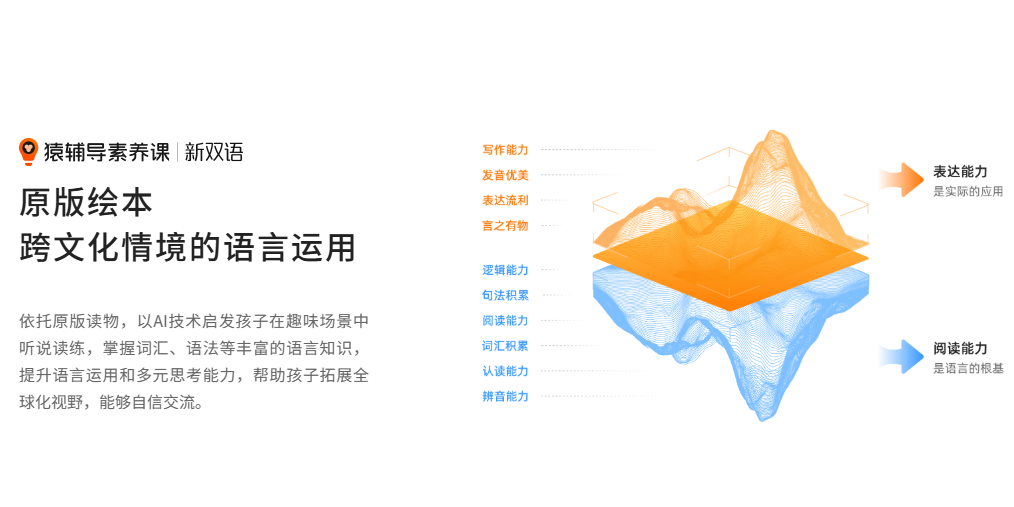 猿辅导素养课 | 新双语

原版绘本
跨文化情境的语言运用

依托原版读物，以AI技术启发孩子在趣味场景中听说读练，掌握词汇、语法等丰富的语言知识，提升语言运用和多元思考能力，帮助孩子拓展全球化视野，能够自信交流。

写作能力
发音优美
表达流利
言之有物
逻辑能力
句法积累
阅读能力
词汇积累
认读能力
辨音能力

表达能力
是实际的应用

阅读能力
是语言的根基